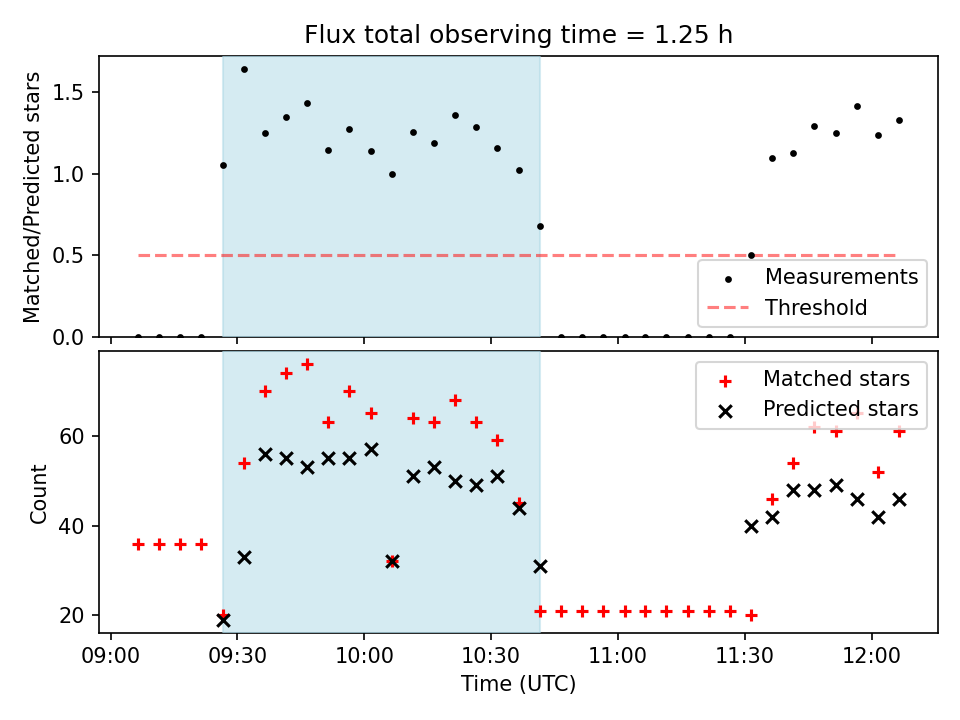 Flux total observing time = 1.25 h

Matched/Predicted stars

1.5
1.0
0.5
0.0

Measurements
Threshold

Count

60
40
20

Matched stars
Predicted stars

09:00
09:30
10:00
10:30
11:00
11:30
12:00

Time (UTC)